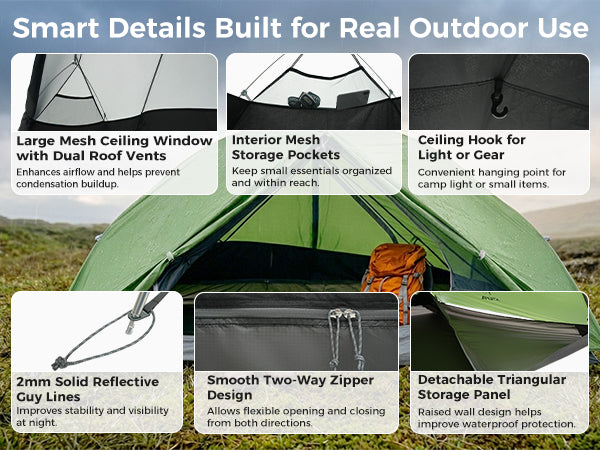 Smart Details Built for Real Outdoor Use

Large Mesh Ceiling Window with Dual Roof Vents
Enhances airflow and helps prevent condensation buildup.

Interior Mesh Storage Pockets
Keep small essentials organized and within reach.

Ceiling Hook for Light or Gear
Convenient hanging point for camp light or small items.

2mm Solid Reflective Guy Lines
Improves stability and visibility at night.

Smooth Two-Way Zipper Design
Allows flexible opening and closing from both directions.

Detachable Triangular Storage Panel
Raised wall design helps improve waterproof protection.